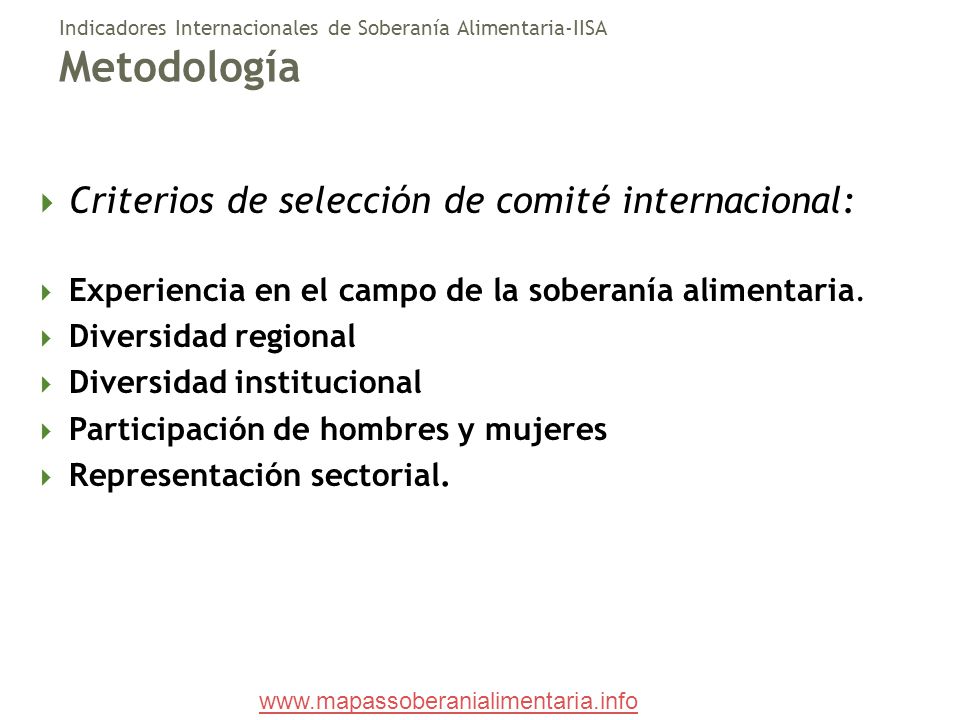 Indicadores Internacionales de Soberanía Alimentaria-IISA
Metodología

Criterios de selección de comité internacional:

Experiencia en el campo de la soberanía alimentaria.
Diversidad regional
Diversidad institucional
Participación de hombres y mujeres
Representación sectorial.

www.mapassoberanialimentaria.info